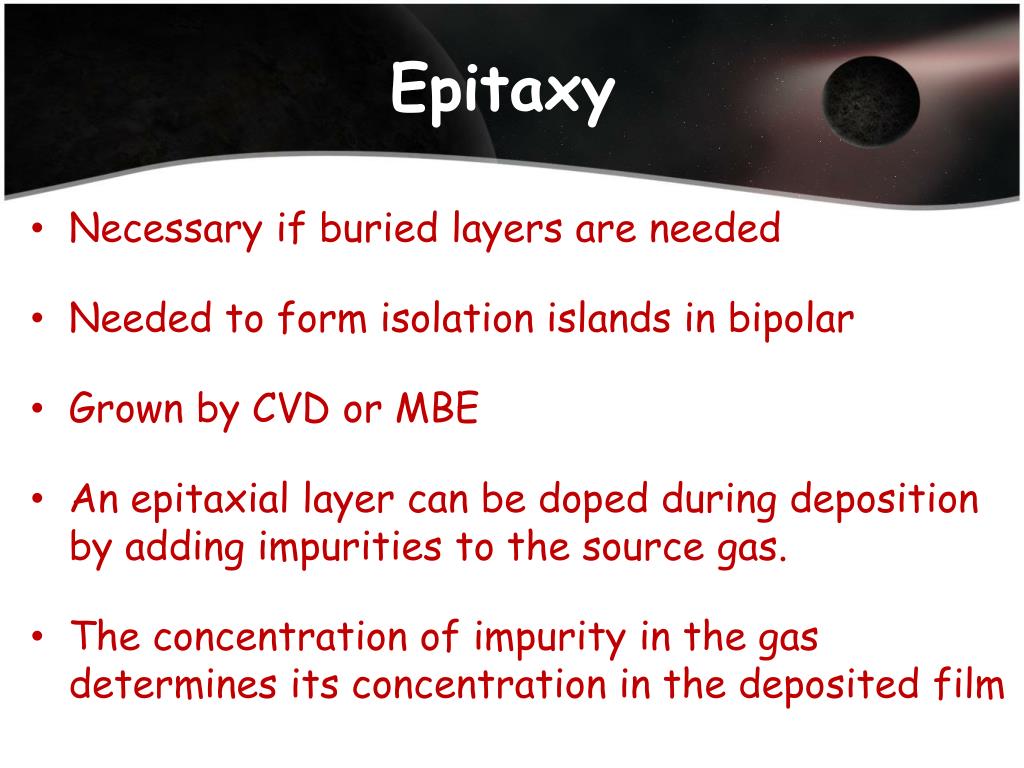 Epitaxy

• Necessary if buried layers are needed

• Needed to form isolation islands in bipolar

• Grown by CVD or MBE

• An epitaxial layer can be doped during deposition by adding impurities to the source gas.

• The concentration of impurity in the gas determines its concentration in the deposited film